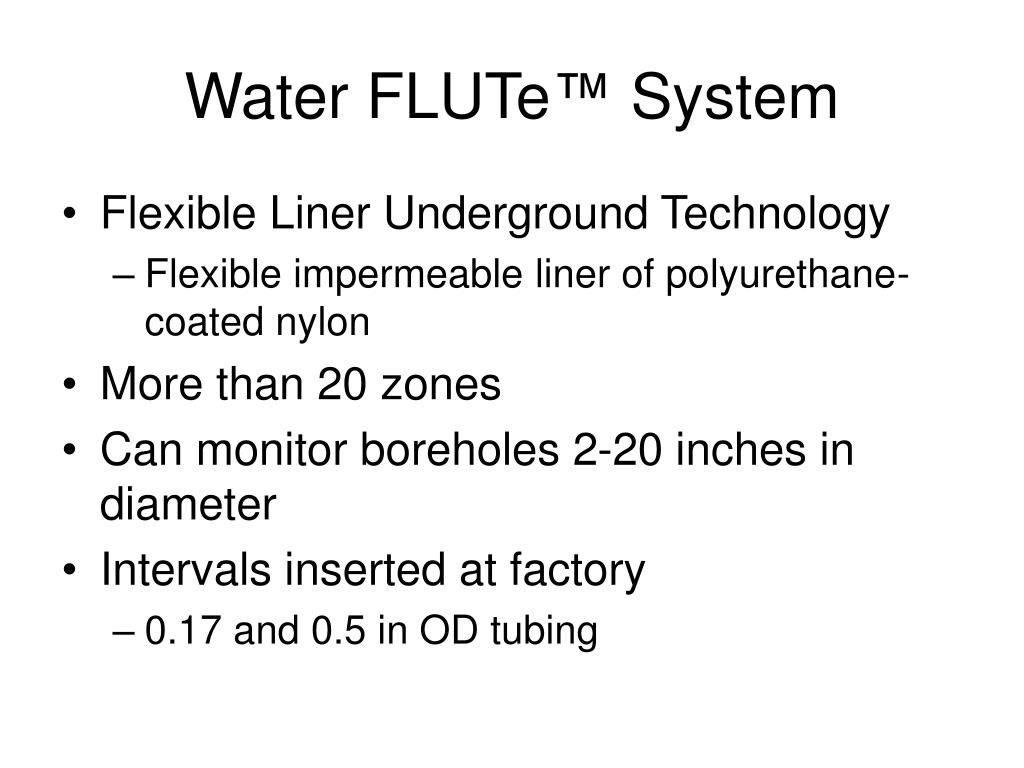 Water FLUTe™ System

• Flexible Liner Underground Technology
– Flexible impermeable liner of polyurethane-coated nylon
• More than 20 zones
• Can monitor boreholes 2-20 inches in diameter
• Intervals inserted at factory
– 0.17 and 0.5 in OD tubing